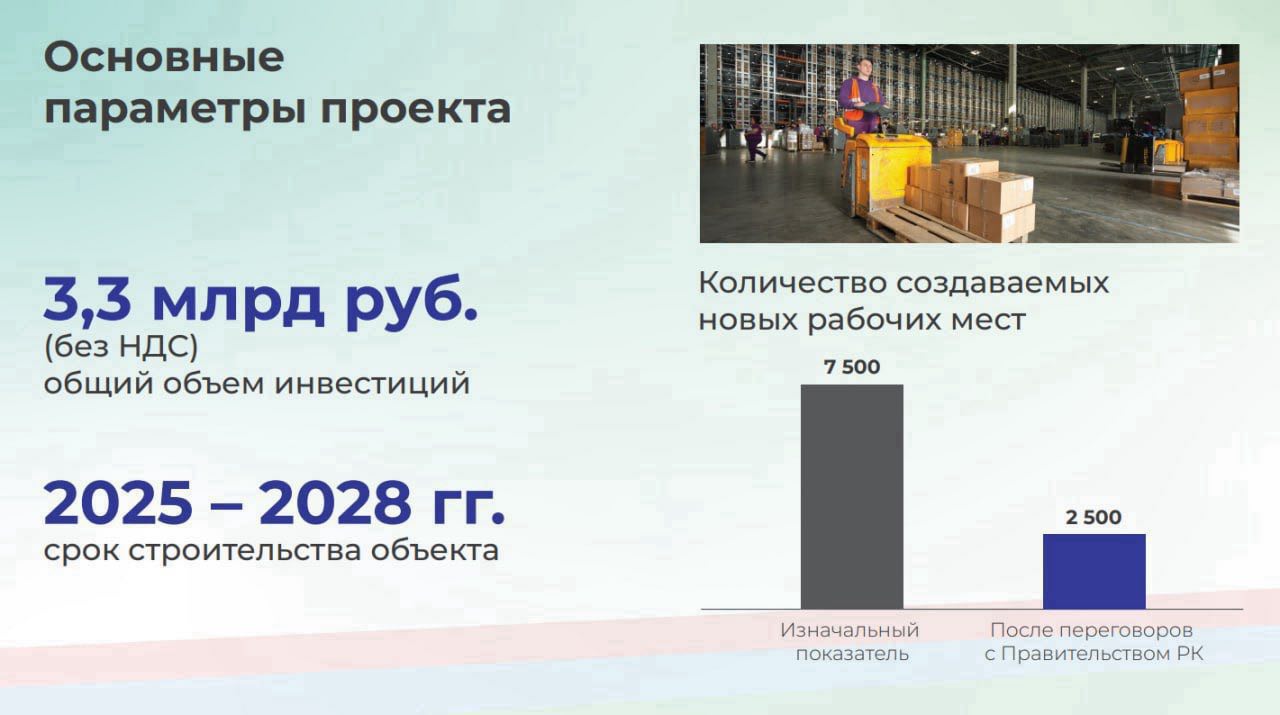 Основные параметры проекта

3,3 млрд руб.
(без НДС)
общий объем инвестиций

2025 – 2028 гг.
срок строительства объекта

Количество создаваемых новых рабочих мест

7 500

2 500

Изначальный показатель

После переговоров с Правительством РК